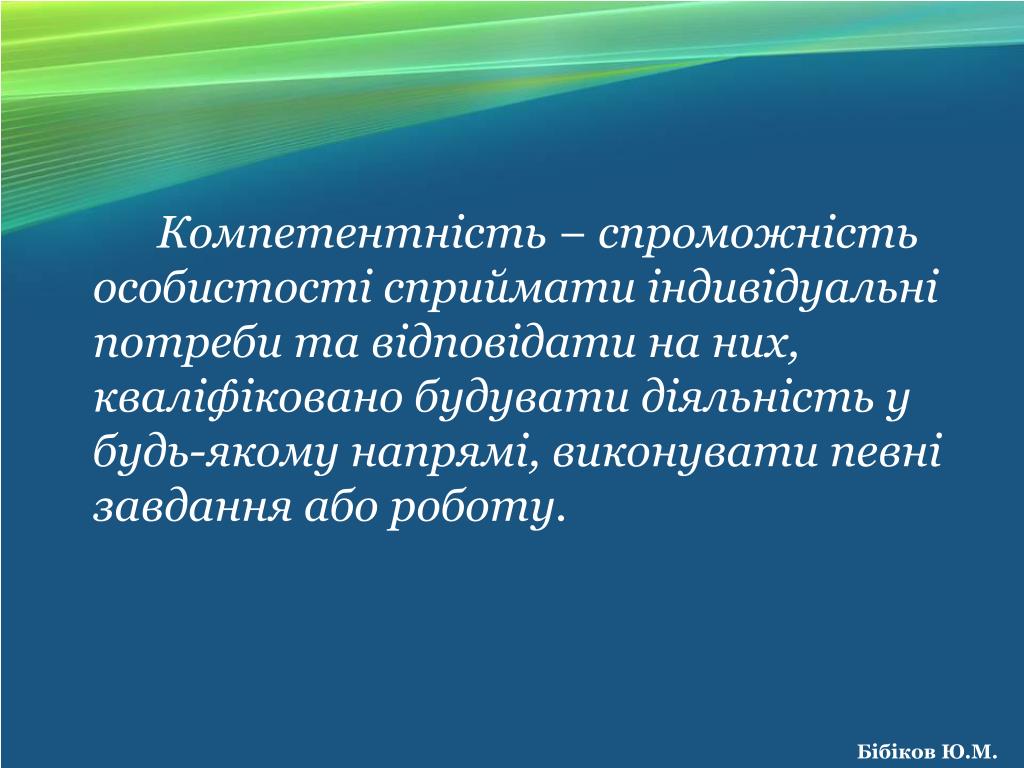 Компетентність – спроможність особистості сприймати індивідуальні потреби та відповідати на них, кваліфіковано будувати діяльність у будь-якому напрямі, виконувати певні завдання або роботу.

Бібіков Ю.М.